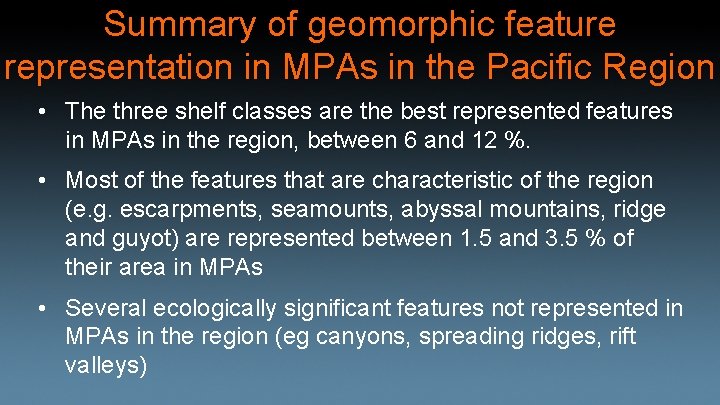 Summary of geomorphic feature representation in MPAs in the Pacific Region

• The three shelf classes are the best represented features in MPAs in the region, between 6 and 12 %.

• Most of the features that are characteristic of the region (e.g. escarpments, seamounts, abyssal mountains, ridge and guyot) are represented between 1.5 and 3.5 % of their area in MPAs

• Several ecologically significant features not represented in MPAs in the region (eg canyons, spreading ridges, rift valleys)